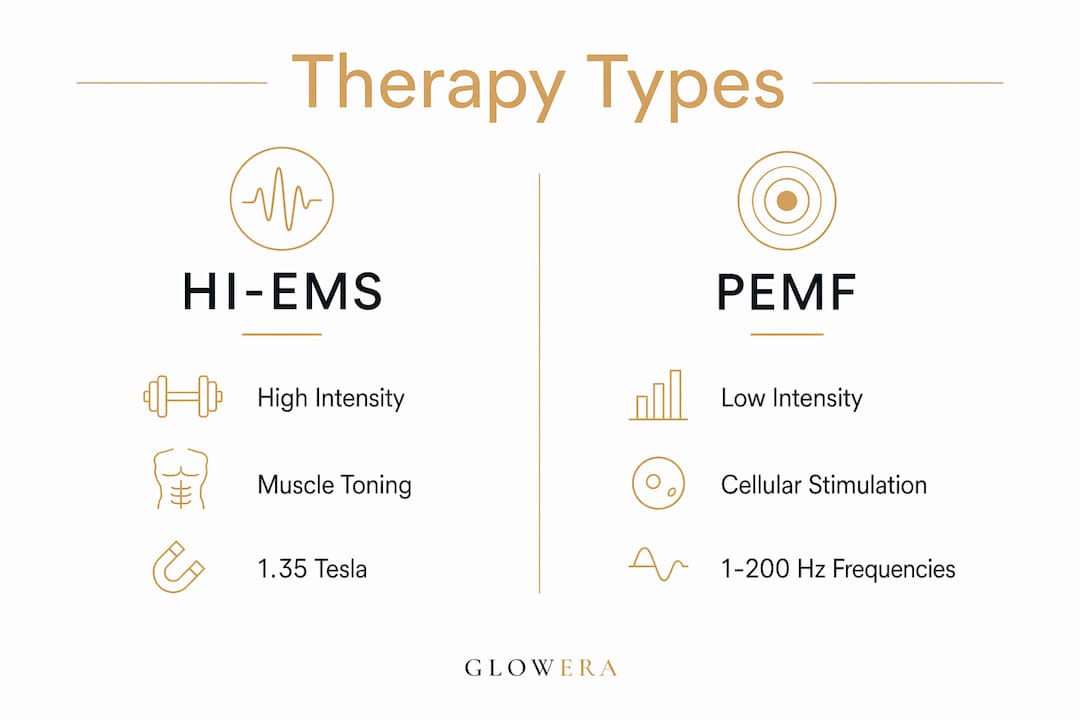 Therapy Types

HI-EMS

High Intensity

Muscle Toning

1.35 Tesla

PEMF

Low Intensity

Cellular Stimulation

1-200 Hz Frequencies

GLOWERA